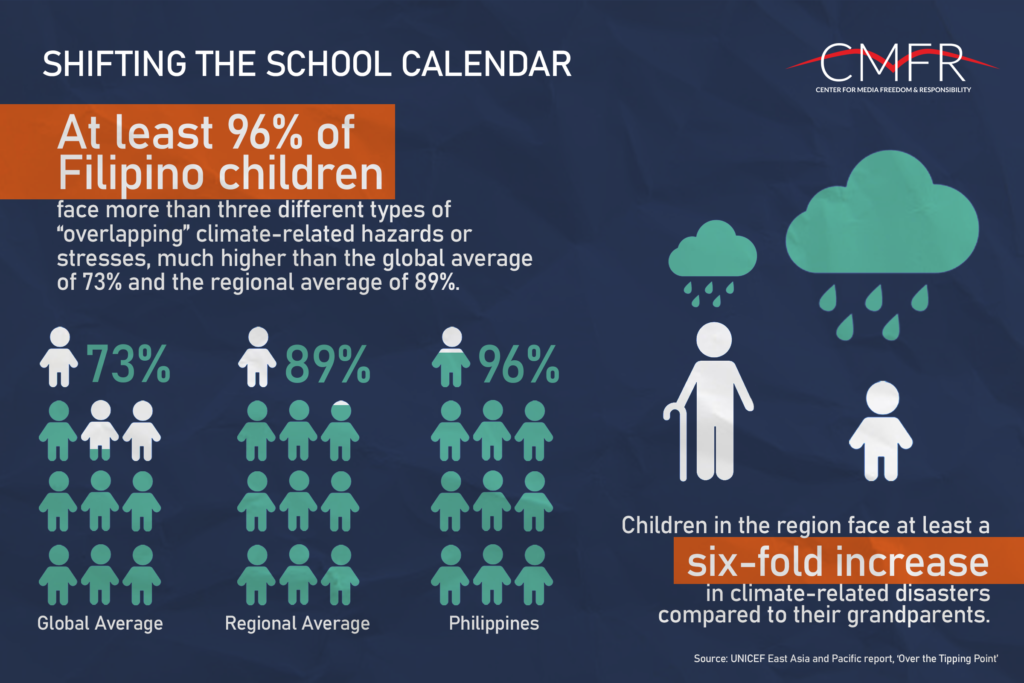 SHIFTING THE SCHOOL CALENDAR

CMFR
CENTER FOR MEDIA FREEDOM & RESPONSIBILITY

At least 96% of Filipino children face more than three different types of "overlapping" climate-related hazards or stresses, much higher than the global average of 73% and the regional average of 89%.

73%

Global Average

89%

Regional Average

96%

Philippines

Children in the region face at least a six-fold increase in climate-related disasters compared to their grandparents.

Source: UNICEF East Asia and Pacific report, 'Over the Tipping Point'